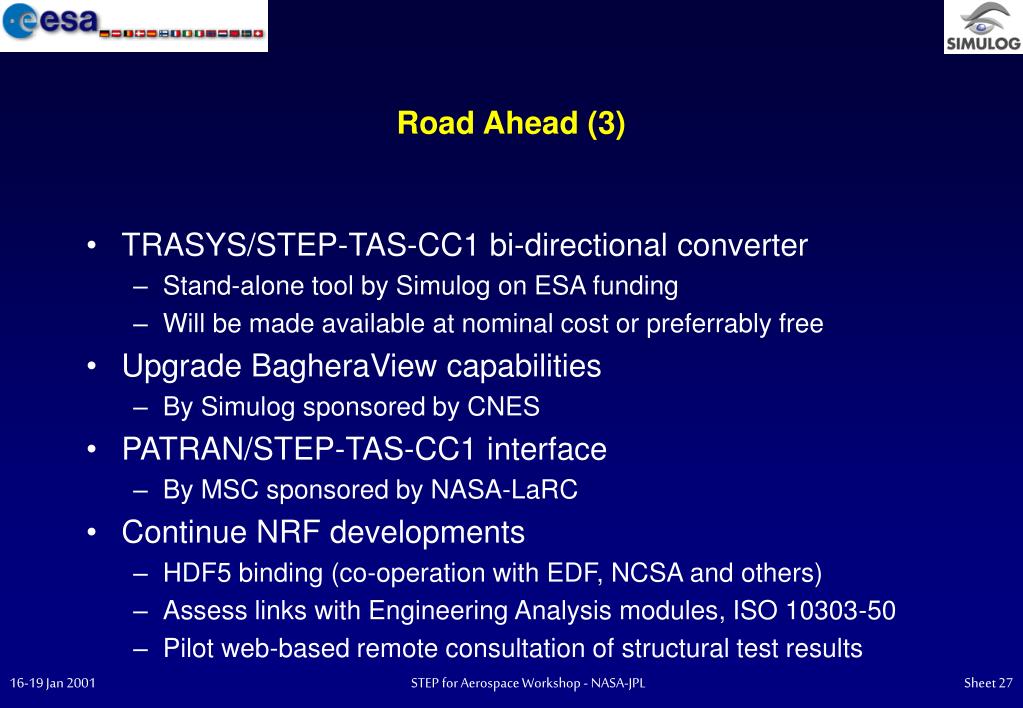 esa

SIMULOG

Road Ahead (3)

• TRASYS/STEP-TAS-CC1 bi-directional converter
– Stand-alone tool by Simulog on ESA funding
– Will be made available at nominal cost or preferrably free
• Upgrade BagheraView capabilities
– By Simulog sponsored by CNES
• PATRAN/STEP-TAS-CC1 interface
– By MSC sponsored by NASA-LaRC
• Continue NRF developments
– HDF5 binding (co-operation with EDF, NCSA and others)
– Assess links with Engineering Analysis modules, ISO 10303-50
– Pilot web-based remote consultation of structural test results

16-19 Jan 2001
STEP for Aerospace Workshop - NASA-JPL
Sheet 27